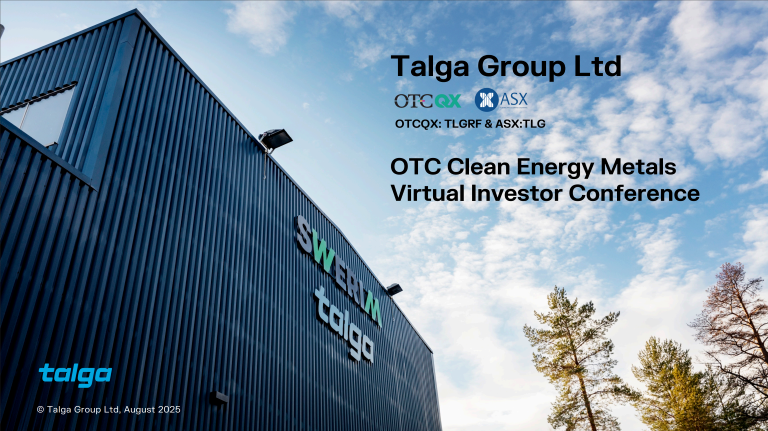 Talga Group Ltd

OTCQX ASX

OTCQX: TLGRF & ASX:TLG

OTC Clean Energy Metals Virtual Investor Conference

SWERIM

talga

talga

© Talga Group Ltd, August 2025